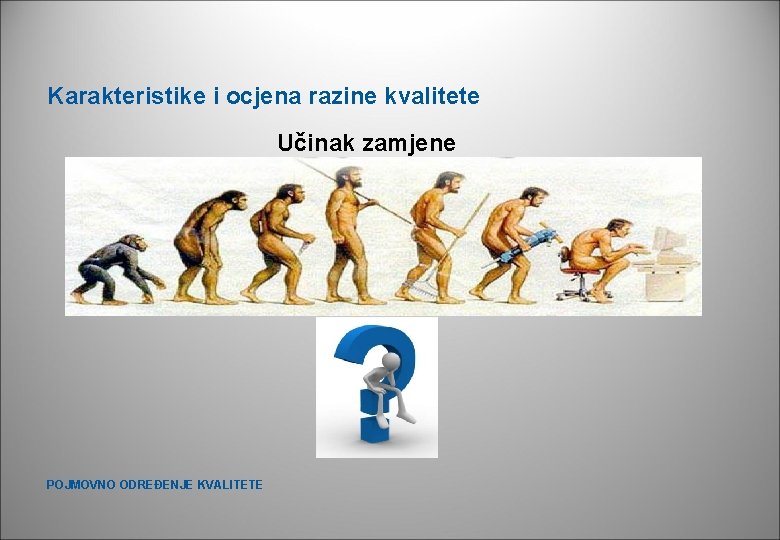 Karakteristike i ocjena razine kvalitete

Učinak zamjene

POJMOVNO ODREĐENJE KVALITETE